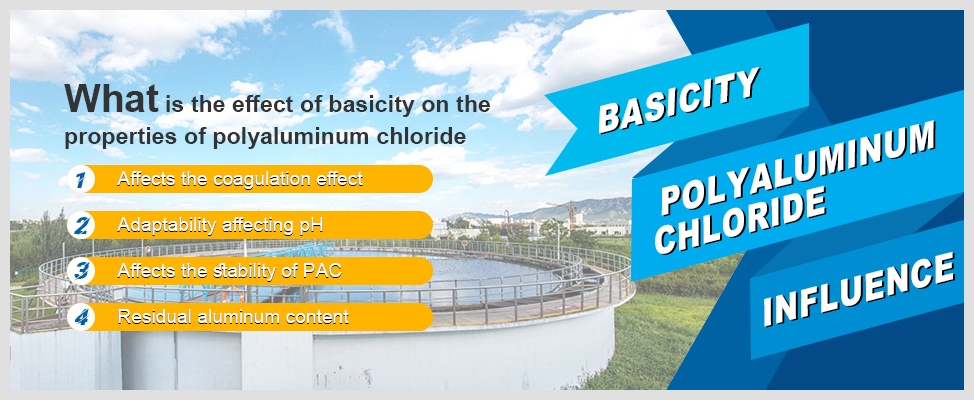 What is the effect of basicity on the properties of polyaluminum chloride

1 Affects the coagulation effect

2 Adaptability affecting pH

3 Affects the stability of PAC

4 Residual aluminum content

BASICITY

POLYALUMINUM CHLORIDE

INFLUENCE